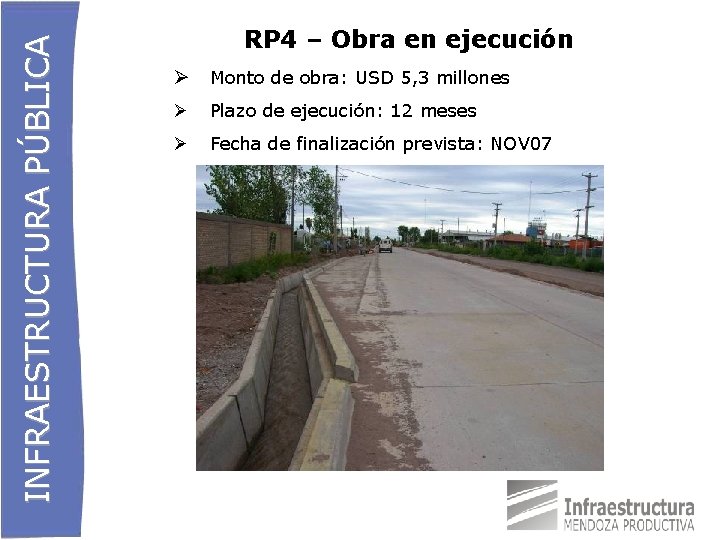 INFRAESTRUCTURA PÚBLICA

RP4 – Obra en ejecución

➢ Monto de obra: USD 5,3 millones
➢ Plazo de ejecución: 12 meses
➢ Fecha de finalización prevista: NOV07

Infraestructura
MENDOZA PRODUCTIVA